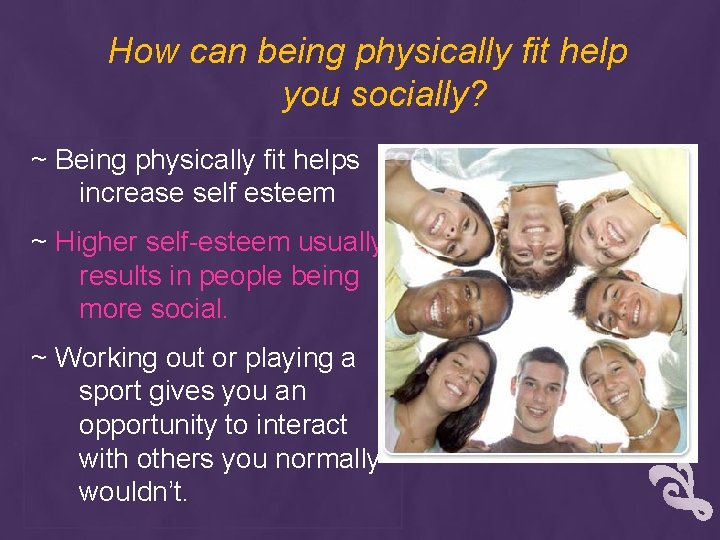 How can being physically fit help you socially?

~ Being physically fit helps increase self esteem

~ Higher self-esteem usually results in people being more social.

~ Working out or playing a sport gives you an opportunity to interact with others you normally wouldn't.